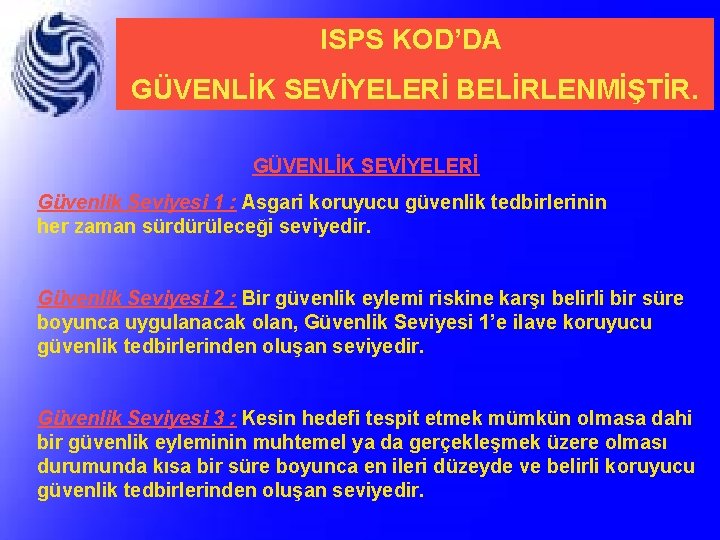 ISPS KOD'DA
GÜVENLİK SEVİYELERİ BELİRLENMİŞTİR.

GÜVENLİK SEVİYELERİ

Güvenlik Seviyesi 1 : Asgari koruyucu güvenlik tedbirlerinin her zaman sürdürüleceği seviyedir.

Güvenlik Seviyesi 2 : Bir güvenlik eylemi riskine karşı belirli bir süre boyunca uygulanacak olan, Güvenlik Seviyesi 1'e ilave koruyucu güvenlik tedbirlerinden oluşan seviyedir.

Güvenlik Seviyesi 3 : Kesin hedefi tespit etmek mümkün olmasa dahi bir güvenlik eyleminin muhtemel ya da gerçekleşmek üzere olması durumunda kısa bir süre boyunca en ileri düzeyde ve belirli koruyucu güvenlik tedbirlerinden oluşan seviyedir.